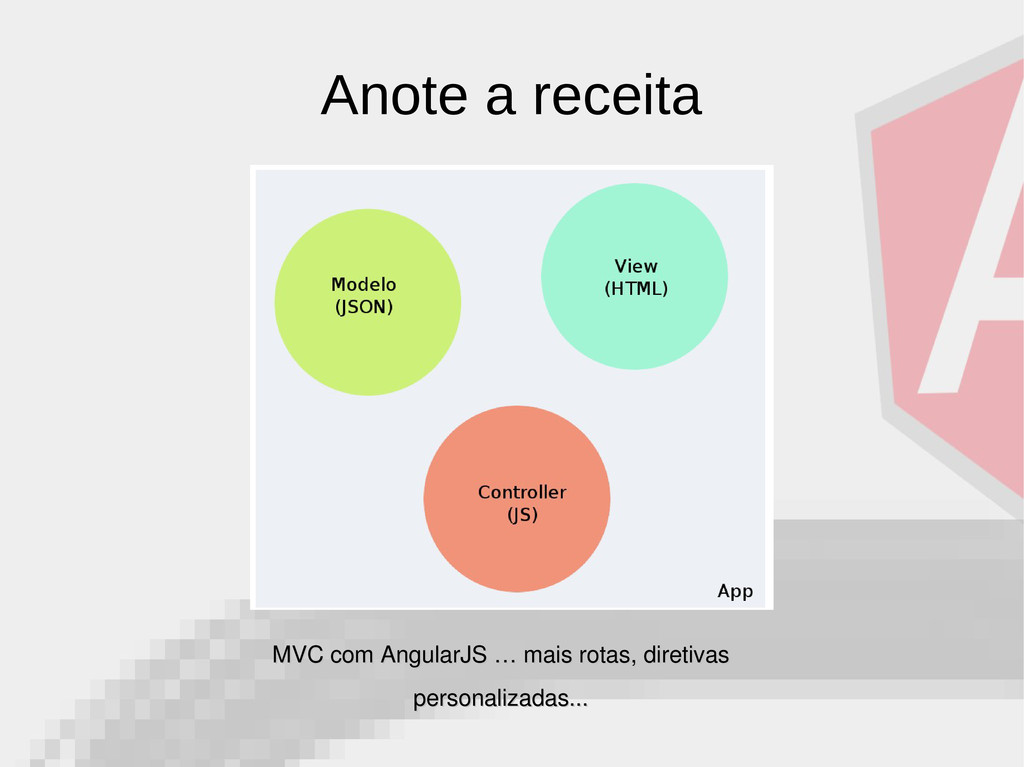 Anote a receita

Modelo
(JSON)

View
(HTML)

Controller
(JS)

App

MVC com AngularJS … mais rotas, diretivas personalizadas...